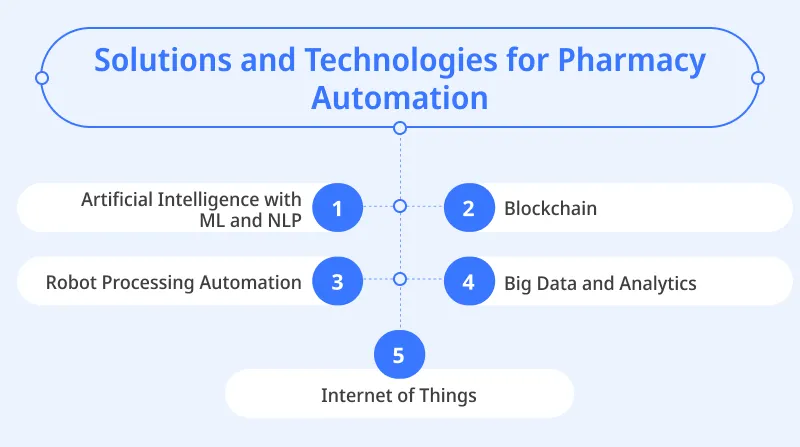 Solutions and Technologies for Pharmacy Automation

Artificial Intelligence with ML and NLP
1

2
Blockchain

Robot Processing Automation
3

4
Big Data and Analytics

5
Internet of Things